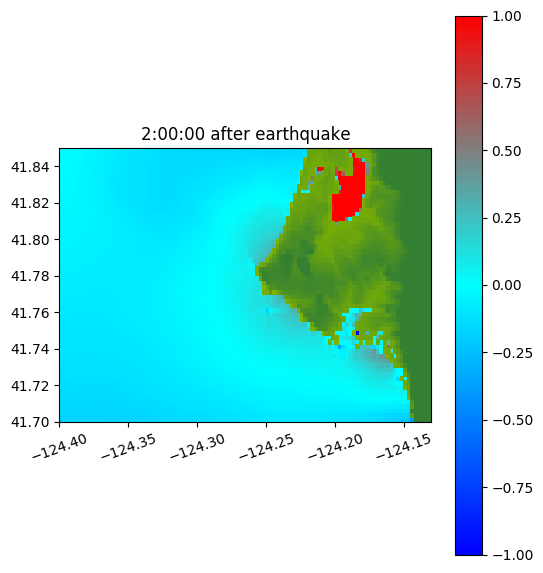 2:00:00 after earthquake

41.84
41.82
41.80
41.78
41.76
41.74
41.72
41.70

−124.40
−124.35
−124.30
−124.25
−124.20
−124.15

1.00
0.75
0.50
0.25
0.00
−0.25
−0.50
−0.75
−1.00